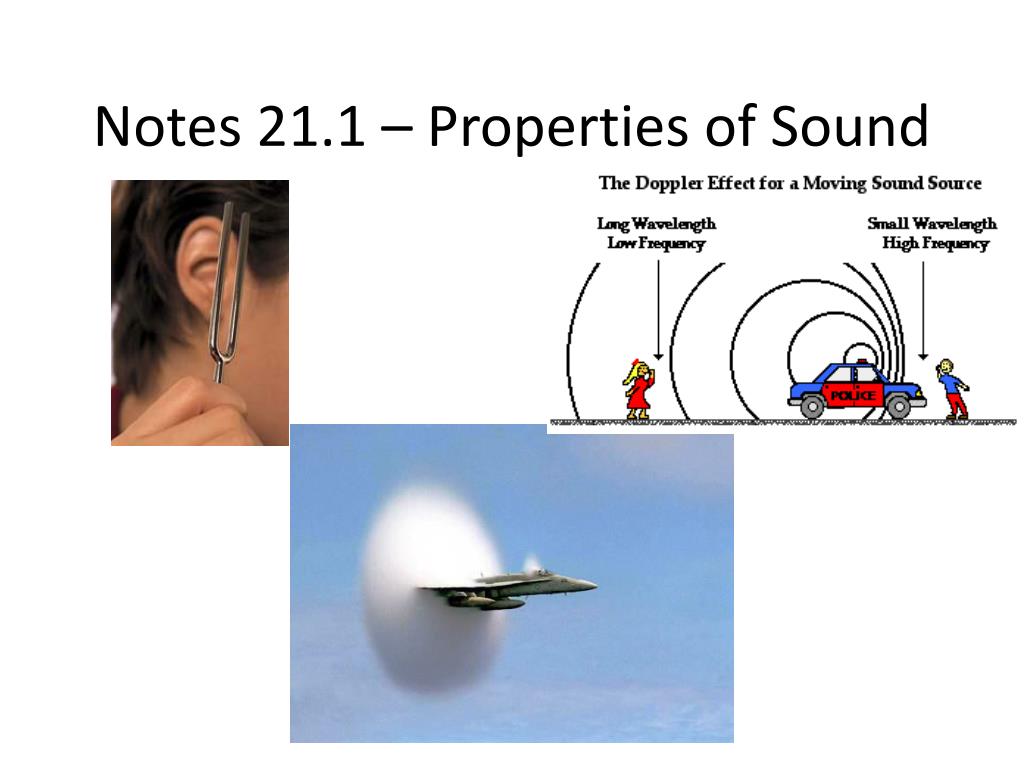 Notes 21.1 – Properties of Sound

The Doppler Effect for a Moving Sound Source

Long Wavelength
Low Frequency

Small Wavelength
High Frequency

POLICE